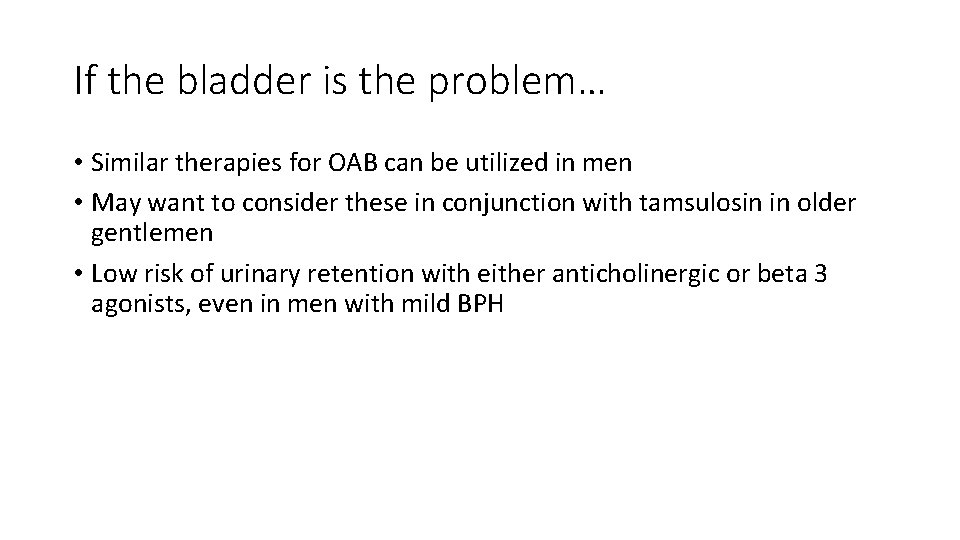 If the bladder is the problem…

• Similar therapies for OAB can be utilized in men
• May want to consider these in conjunction with tamsulosin in older gentlemen
• Low risk of urinary retention with either anticholinergic or beta 3 agonists, even in men with mild BPH